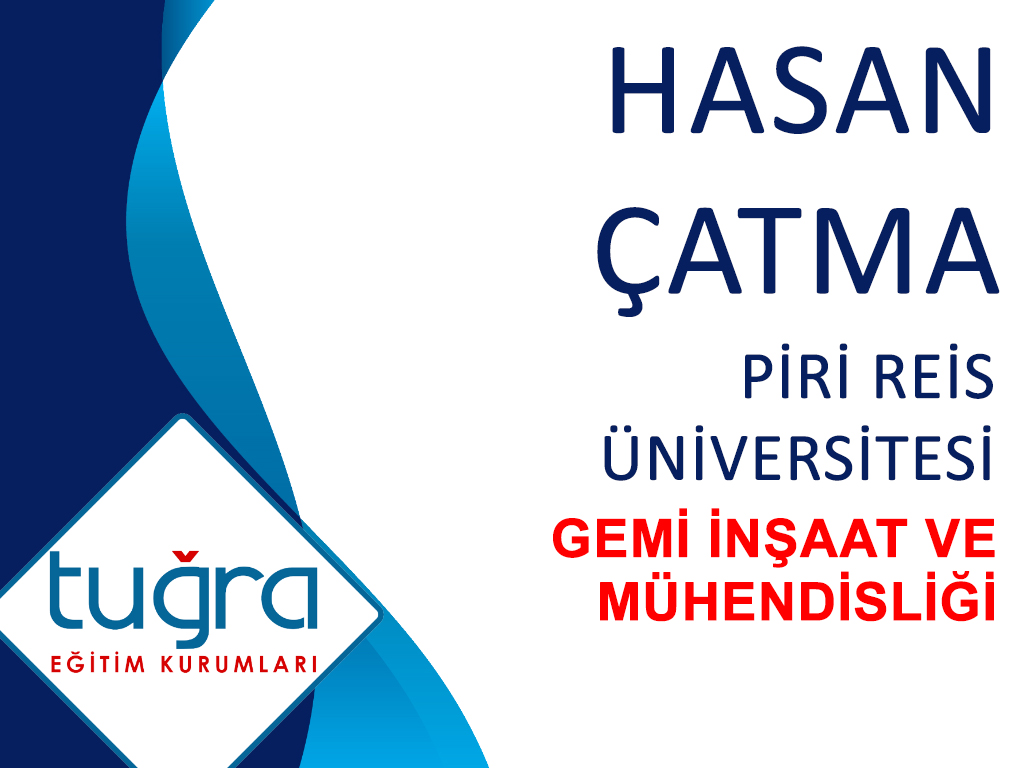 HASAN ÇATMA

PİRİ REİS ÜNİVERSİTESİ

GEMİ İNŞAAT VE MÜHENDİSLİĞİ

tuğra

EĞİTİM KURUMLARI